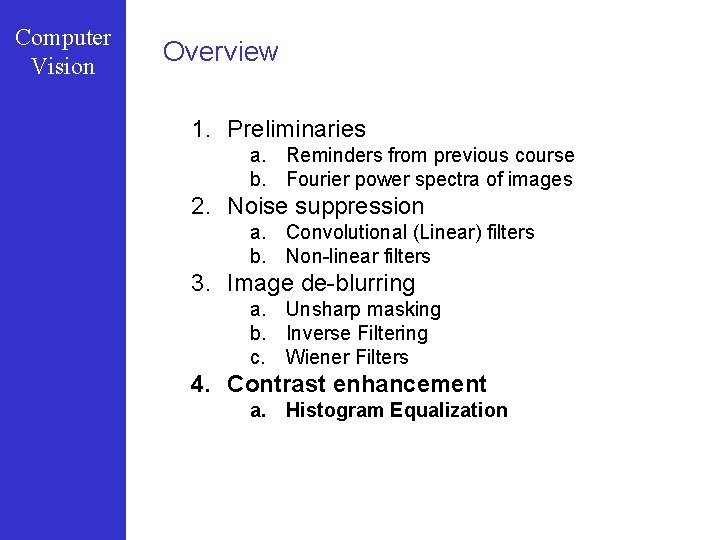 Computer Vision

Overview

1. Preliminaries
   a. Reminders from previous course
   b. Fourier power spectra of images
2. Noise suppression
   a. Convolutional (Linear) filters
   b. Non-linear filters
3. Image de-blurring
   a. Unsharp masking
   b. Inverse Filtering
   c. Wiener Filters
4. Contrast enhancement
   a. Histogram Equalization